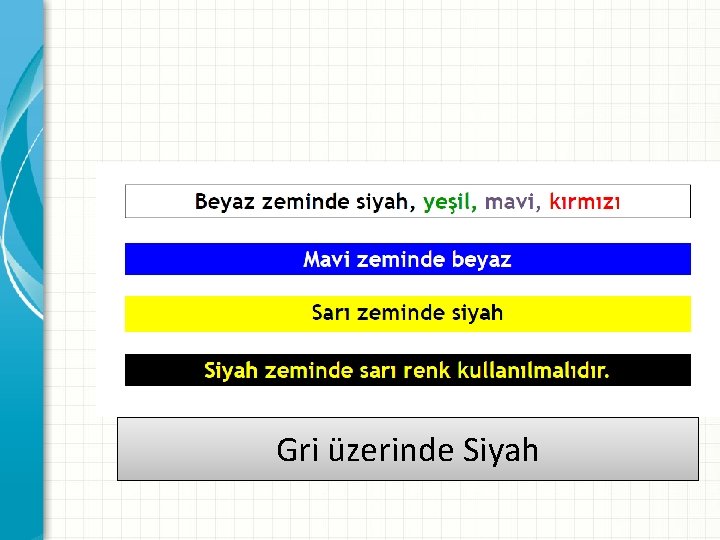 Beyaz zeminde siyah, yeşil, mavi, kırmızı

Mavi zeminde beyaz

Sarı zeminde siyah

Siyah zeminde sarı renk kullanılmalıdır.

Gri üzerinde Siyah